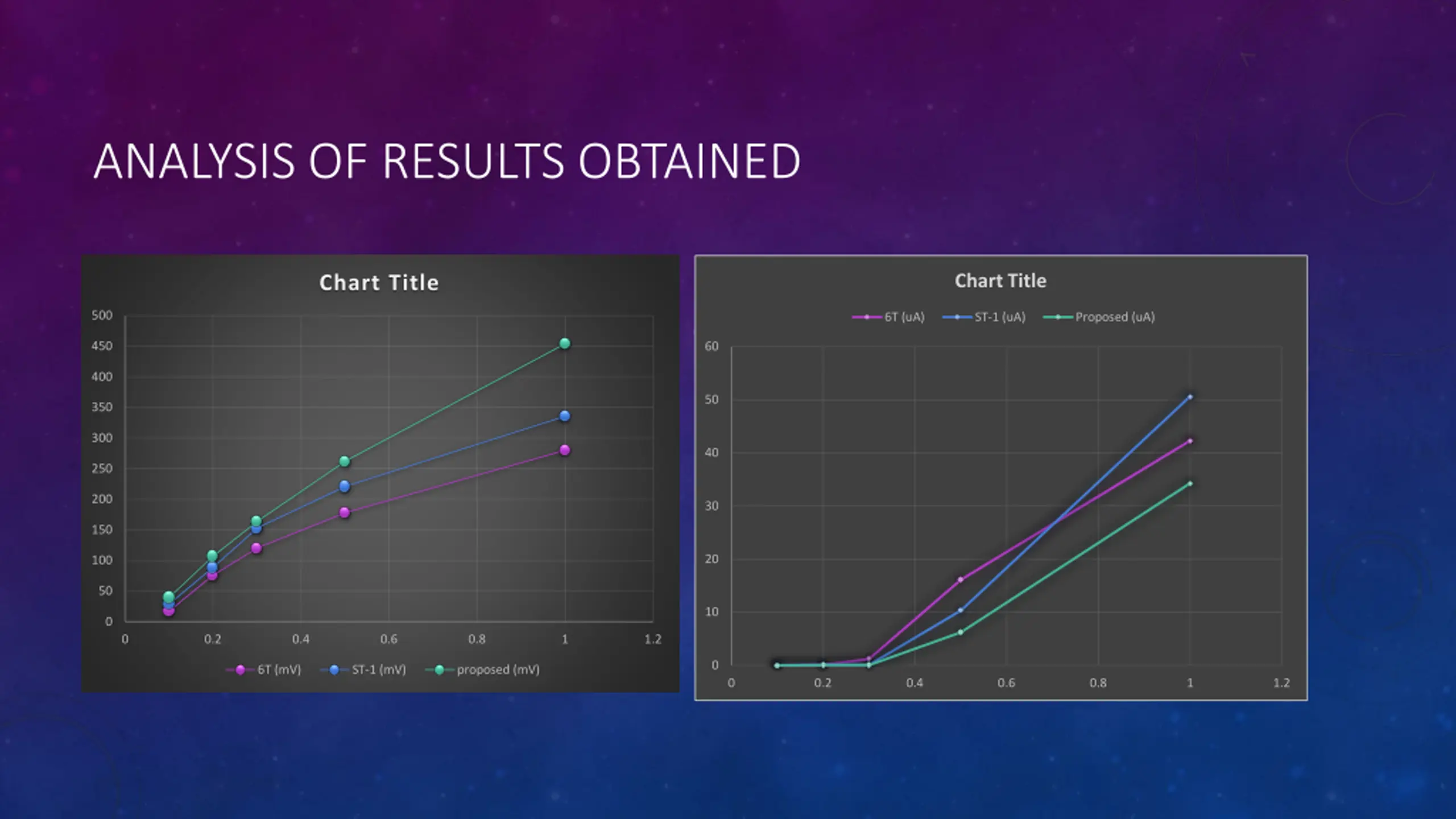 ANALYSIS OF RESULTS OBTAINED

Chart Title

500
450
400
350
300
250
200
150
100
50
0

0 0.2 0.4 0.6 0.8 1 1.2

6T (mV) ST-1 (mV) proposed (mV)

Chart Title

6T (uA) ST-1 (uA) Proposed (uA)

60
50
40
30
20
10
0

0 0.2 0.4 0.6 0.8 1 1.2